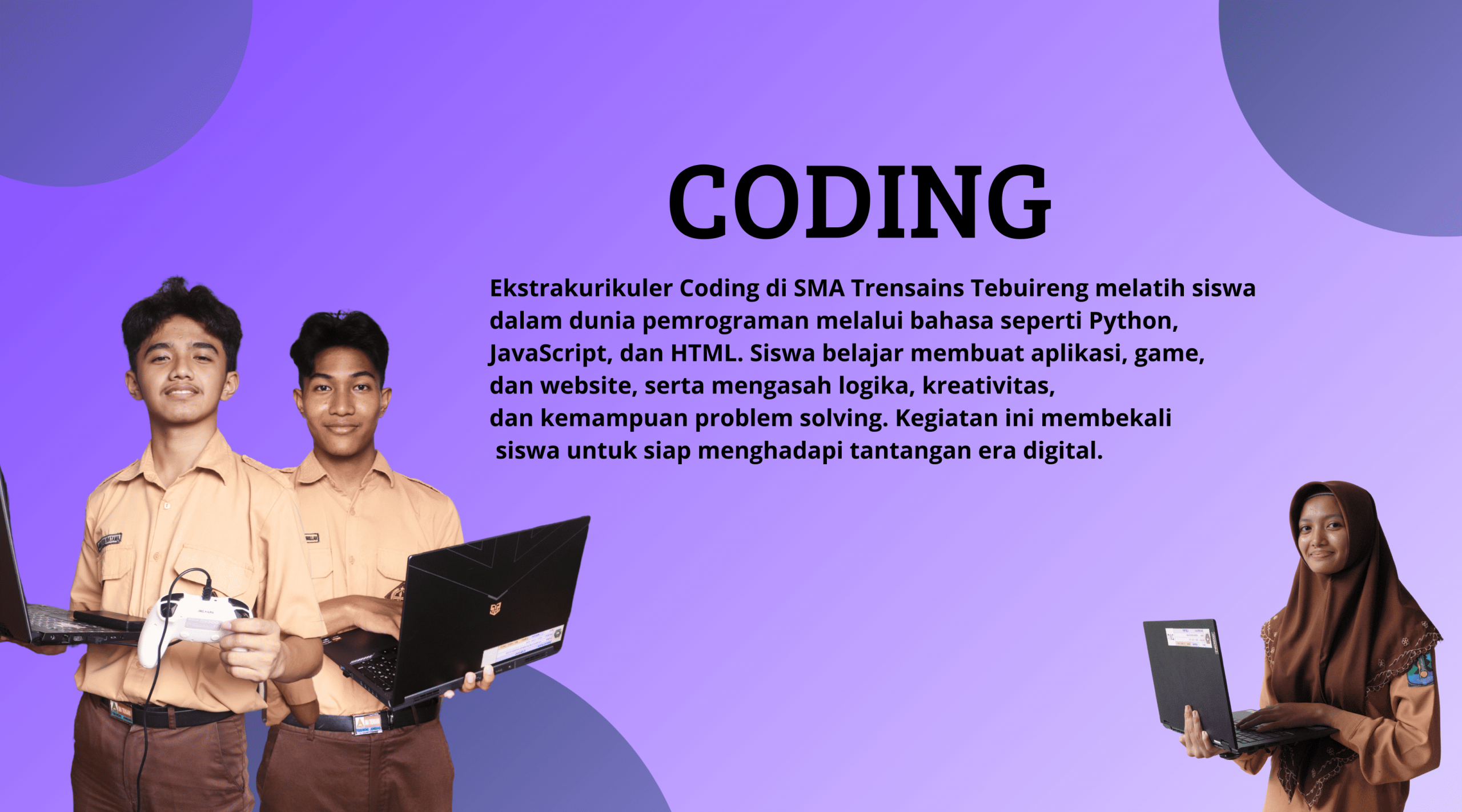 CODING

Ekstrakurikuler Coding di SMA Trensains Tebuireng melatih siswa dalam dunia pemrograman melalui bahasa seperti Python, JavaScript, dan HTML. Siswa belajar membuat aplikasi, game, dan website, serta mengasah logika, kreativitas, dan kemampuan problem solving. Kegiatan ini membekali siswa untuk siap menghadapi tantangan era digital.